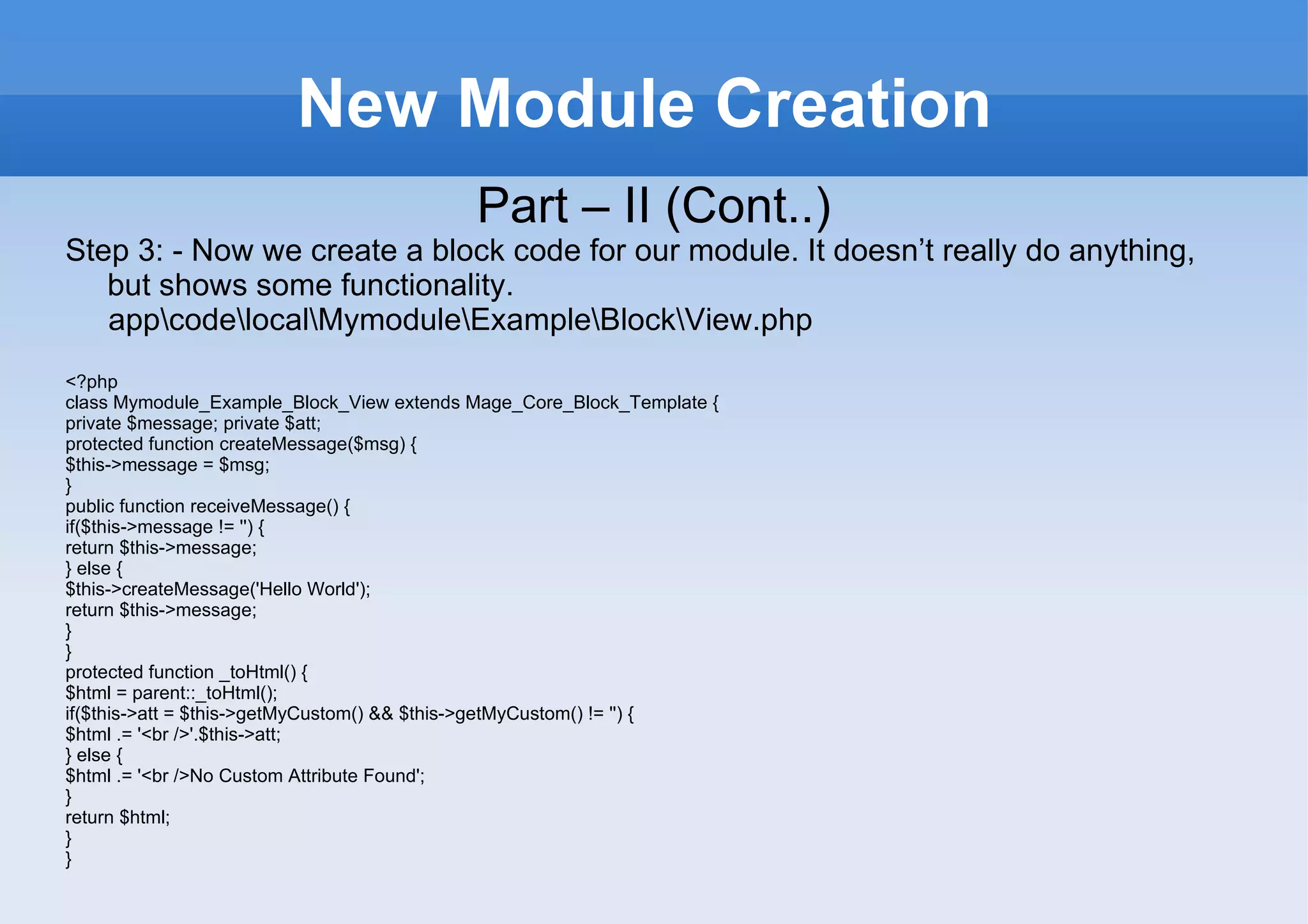 New Module Creation

Part – II (Cont..)

Step 3: - Now we create a block code for our module. It doesn’t really do anything, but shows some functionality.
app\code\local\Mymodule\Example\Block\View.php

<?php
class Mymodule_Example_Block_View extends Mage_Core_Block_Template {
private $message; private $att;
protected function createMessage($msg) {
$this->message = $msg;
}
public function receiveMessage() {
if($this->message != '') {
return $this->message;
} else {
$this->createMessage('Hello World');
return $this->message;
}
}
protected function _toHtml() {
$html = parent::_toHtml();
if($this->att = $this->getMyCustom() && $this->getMyCustom() != '') {
$html .= '<br />'.$this->att;
} else {
$html .= '<br />No Custom Attribute Found';
}
return $html;
}
}